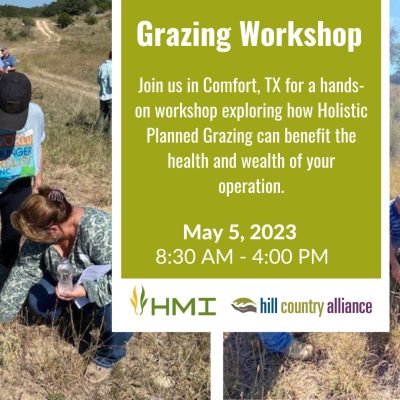 Grazing Workshop

Join us in Comfort, TX for a hands-on workshop exploring how Holistic Planned Grazing can benefit the health and wealth of your operation.

May 5, 2023
8:30 AM - 4:00 PM

HMI

hill country alliance